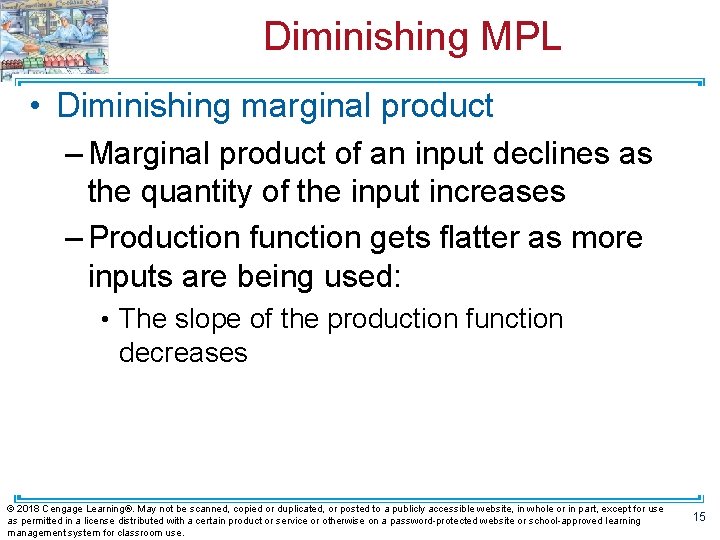 Diminishing MPL

• Diminishing marginal product

– Marginal product of an input declines as the quantity of the input increases

– Production function gets flatter as more inputs are being used:

• The slope of the production function decreases

© 2018 Cengage Learning®. May not be scanned, copied or duplicated, or posted to a publicly accessible website, in whole or in part, except for use as permitted in a license distributed with a certain product or service or otherwise on a password-protected website or school-approved learning management system for classroom use.

15